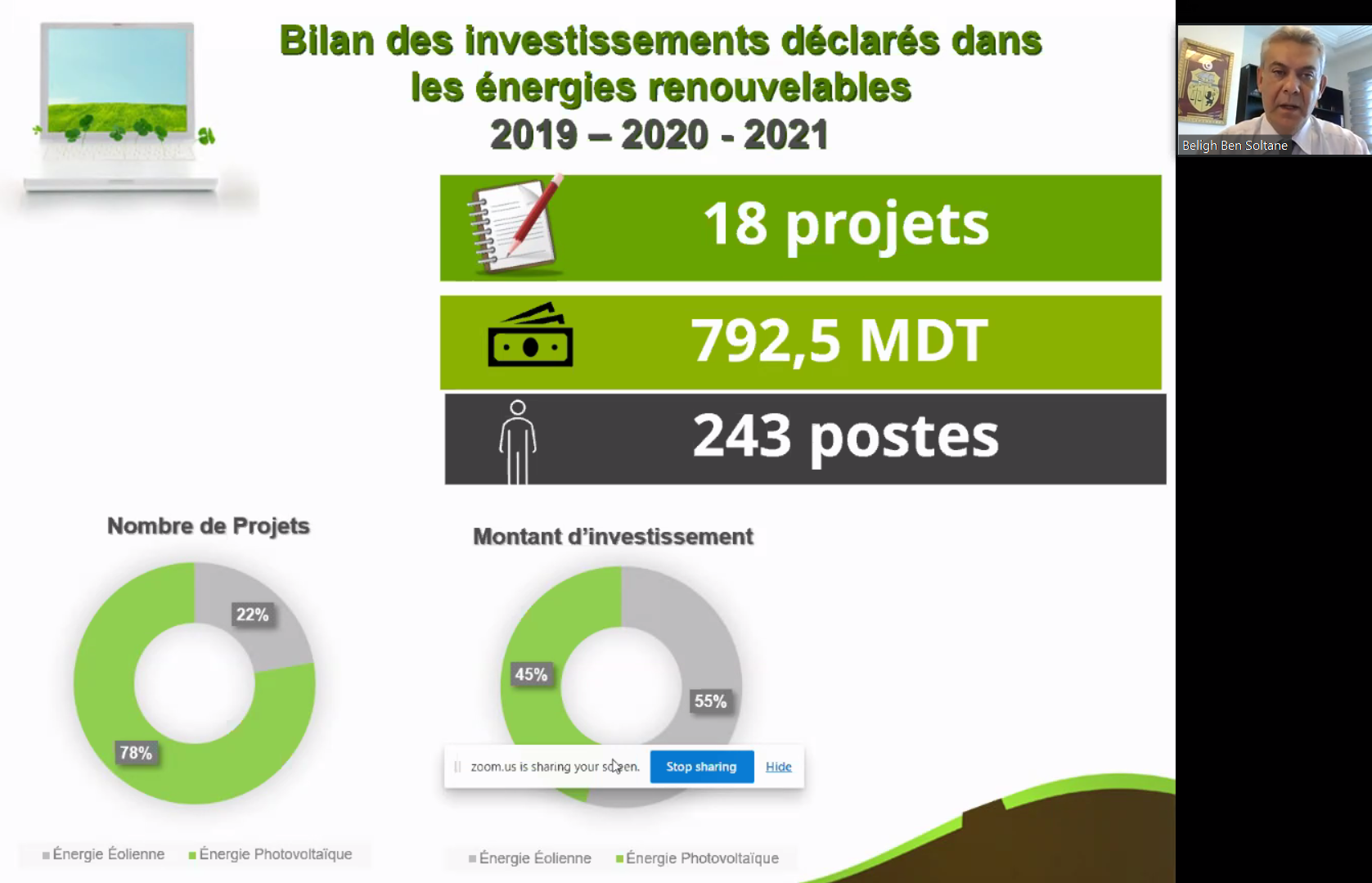 Bilan des investissements déclarés dans les énergies renouvelables
2019 – 2020 - 2021

Beligh Ben Soltane

18 projets

792,5 MDT

243 postes

Nombre de Projets

22%

78%

Énergie Éolienne Énergie Photovoltaïque

Montant d'investissement

45%

55%

zoom.us is sharing your screen.

Stop sharing

Hide

Énergie Éolienne Énergie Photovoltaïque